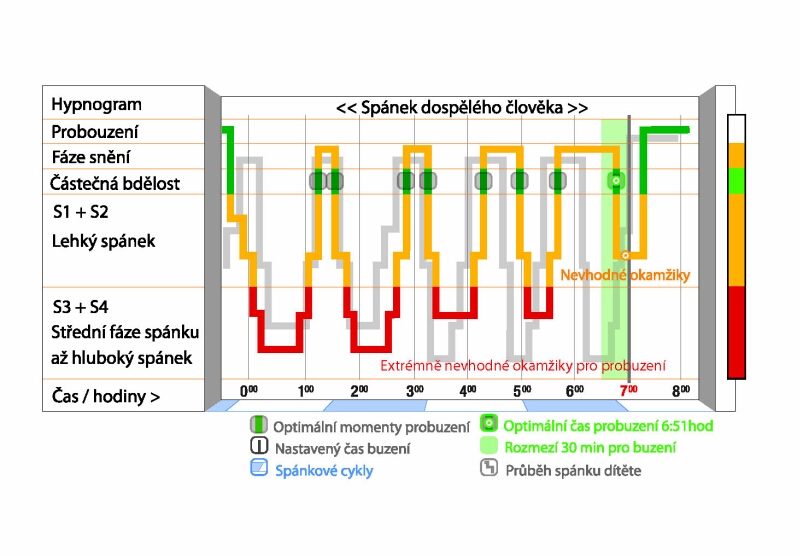 Hypnogram
Probouzení
Fáze snění
Částečná bdělost
S1 + S2
Lehký spánek
S3 + S4
Střední fáze spánku
až hluboký spánek
Čas / hodiny >

<< Spánek dospělého člověka >>

Nevhodné okamžiky
Extrémně nevhodné okamžiky pro probuzení

$0^{00}$ $1^{00}$ $2^{00}$ $3^{00}$ $4^{00}$ $5^{00}$ $6^{00}$ $7^{00}$ $8^{00}$

Optimální momenty probuzení
Nastavený čas buzení
Spánkové cykly
Optimální čas probuzení 6:51hod
Rozmezí 30 min pro buzení
Průběh spánku dítěte